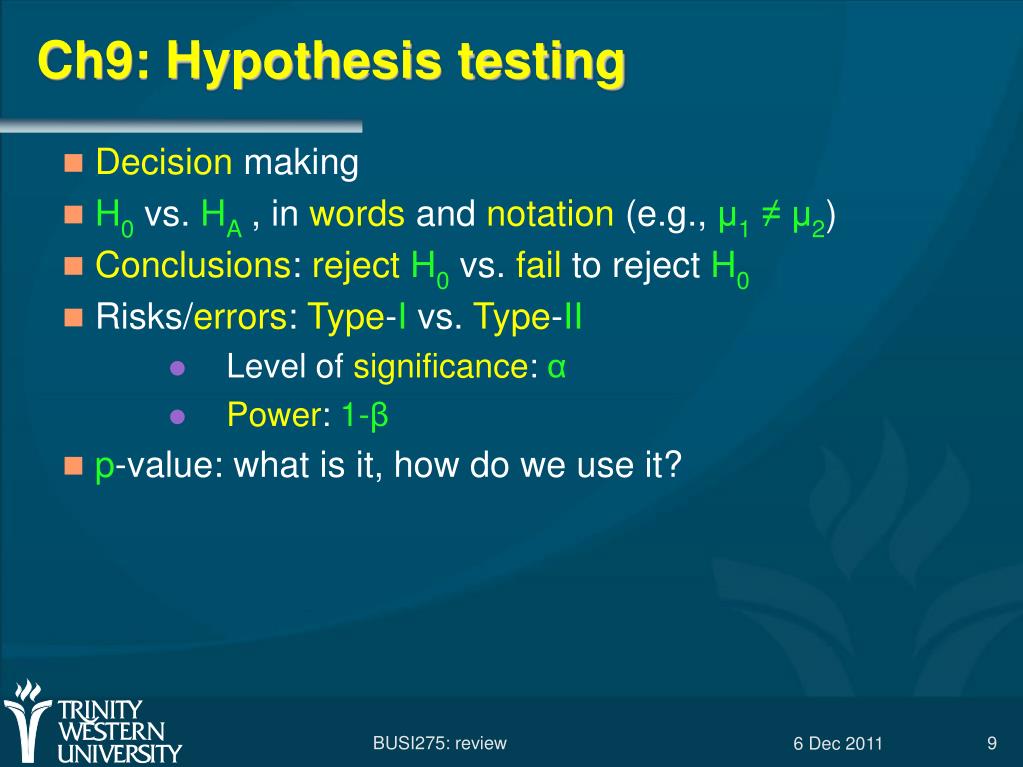 Ch9: Hypothesis testing

Decision making

$H_0$ vs. $H_A$ , in words and notation (e.g., $\mu_1 \neq \mu_2$)

Conclusions: reject $H_0$ vs. fail to reject $H_0$

Risks/errors: Type-I vs. Type-II

Level of significance: $\alpha$

Power: $1-\beta$

p-value: what is it, how do we use it?

TRINITY WESTERN UNIVERSITY

BUSI275: review

6 Dec 2011

9